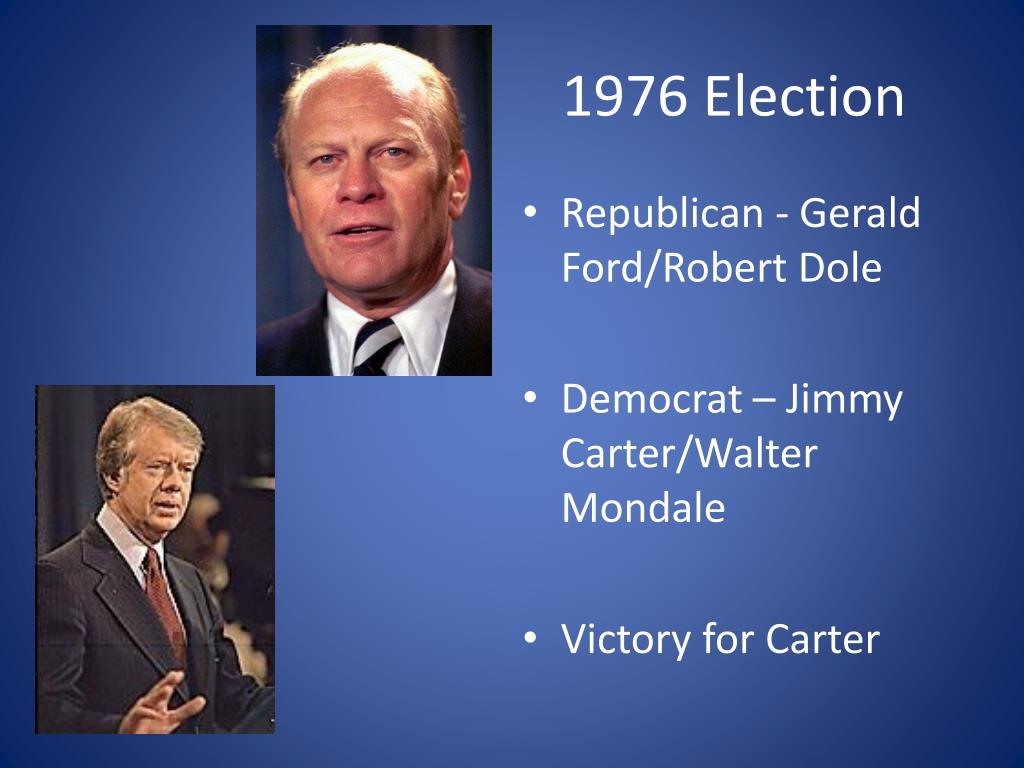 1976 Election

• Republican - Gerald Ford/Robert Dole

• Democrat – Jimmy Carter/Walter Mondale

• Victory for Carter